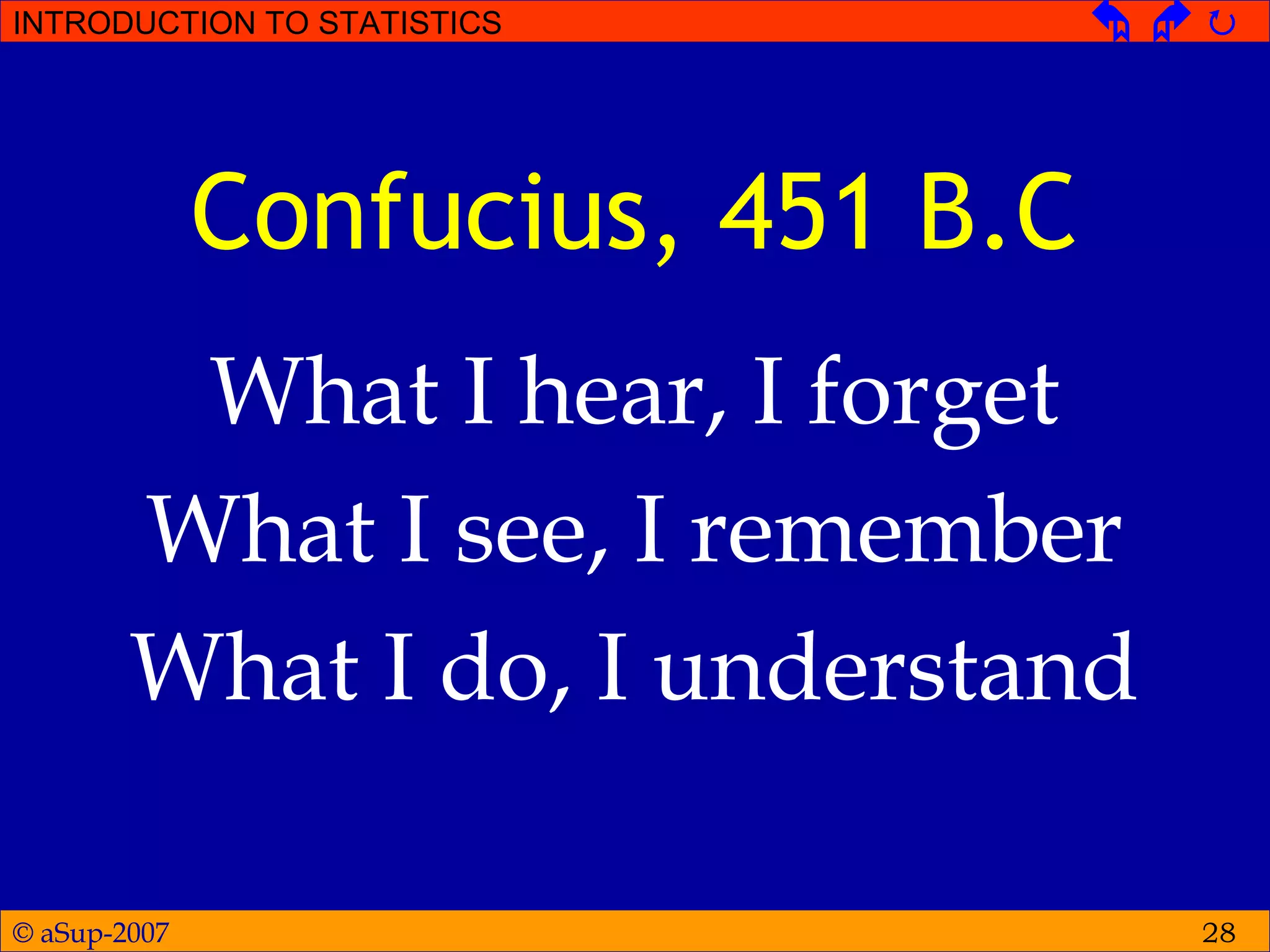 INTRODUCTION TO STATISTICS

Confucius, 451 B.C

What I hear, I forget
What I see, I remember
What I do, I understand

© aSup-2007

28